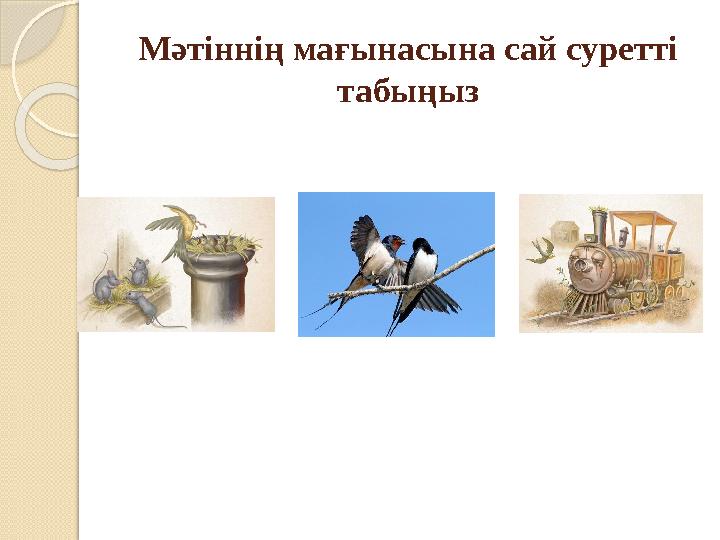 Мәтіннің мағынасына сай суретті табыңыз